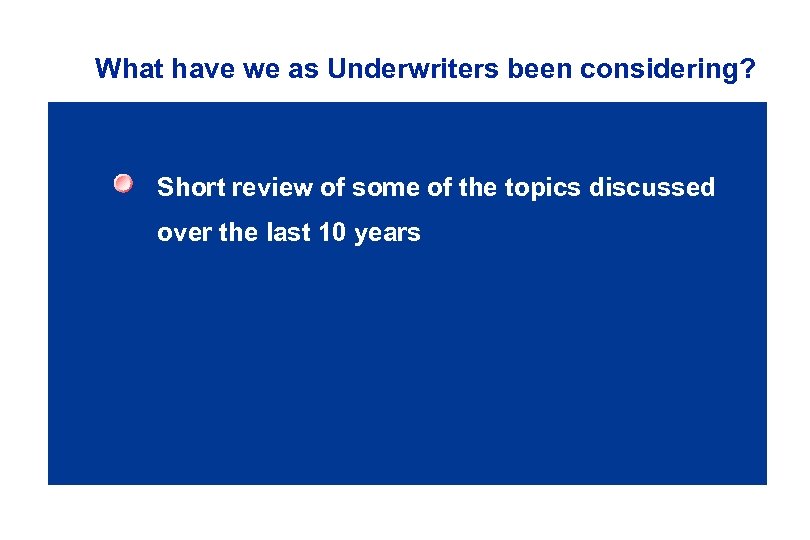 What have we as Underwriters been considering?

Short review of some of the topics discussed over the last 10 years